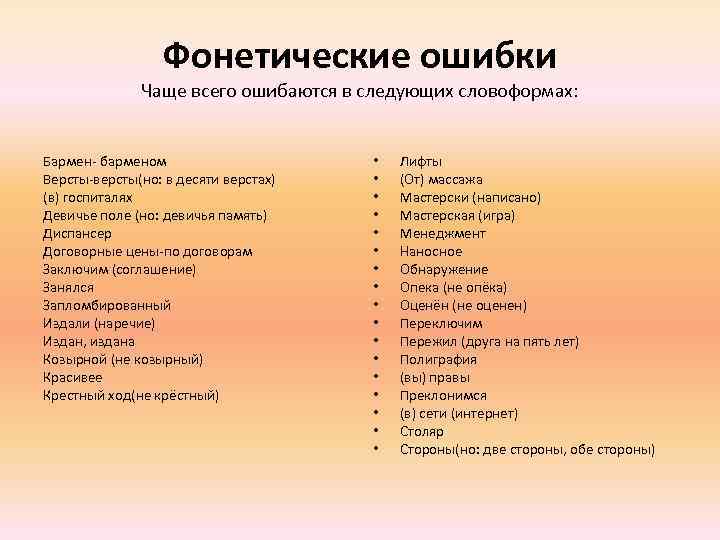 Фонетические ошибки

Чаще всего ошибаются в следующих словоформах:

Бармен- барменом
Версты-версты(но: в десяти верстах)
(в) госпиталях
Девичье поле (но: девичья память)
Диспансер
Договорные цены-по договорам
Заключим (соглашение)
Занялся
Запломбированный
Издали (наречие)
Издан, издана
Козырной (не козырный)
Красивее
Крестный ход(не крёстный)

• Лифты
• (От) массажа
• Мастерски (написано)
• Мастерская (игра)
• Менеджмент
• Наносное
• Обнаружение
• Опека (не опёка)
• Оценён (не оценен)
• Переключим
• Пережил (друга на пять лет)
• Полиграфия
• (вы) правы
• Преклонимся
• (в) сети (интернет)
• Столяр
• Стороны(но: две стороны, обе стороны)